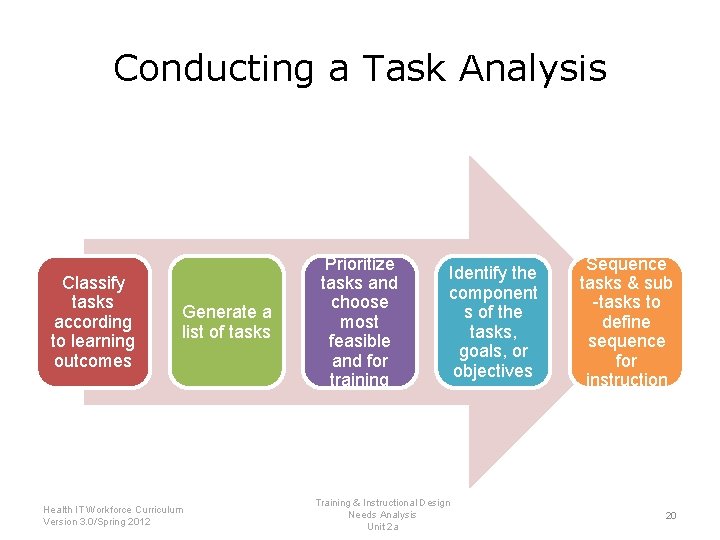 Conducting a Task Analysis

Classify tasks according to learning outcomes

Generate a list of tasks

Prioritize tasks and choose most feasible and for training

Identify the component s of the tasks, goals, or objectives

Sequence tasks & sub -tasks to define sequence for instruction

Health IT Workforce Curriculum
Version 3.0/Spring 2012

Training & Instructional Design
Needs Analysis
Unit 2a

20